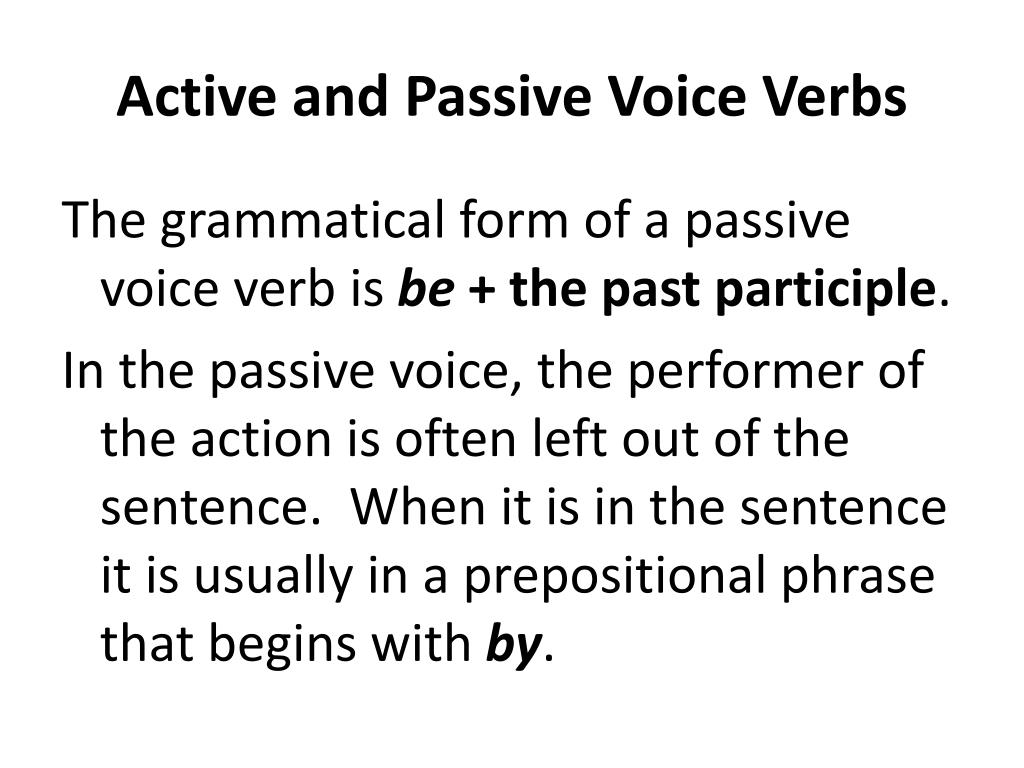 Active and Passive Voice Verbs

The grammatical form of a passive voice verb is be + the past participle.

In the passive voice, the performer of the action is often left out of the sentence.  When it is in the sentence it is usually in a prepositional phrase that begins with by.